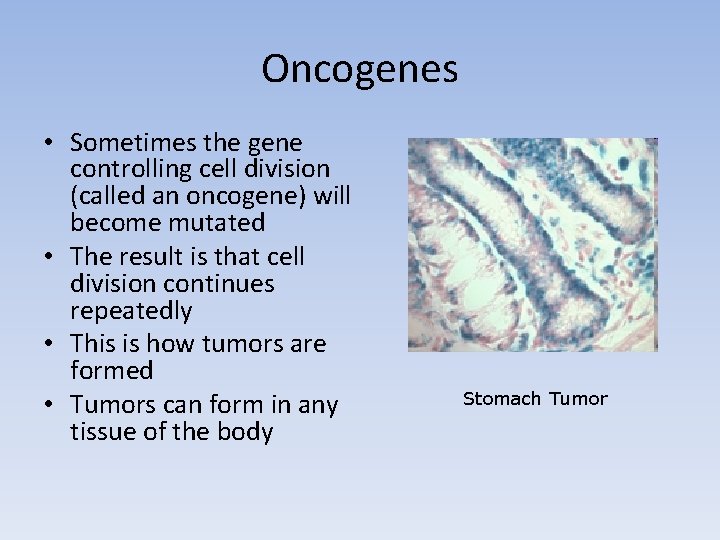 Oncogenes

• Sometimes the gene controlling cell division (called an oncogene) will become mutated
• The result is that cell division continues repeatedly
• This is how tumors are formed
• Tumors can form in any tissue of the body

Stomach Tumor